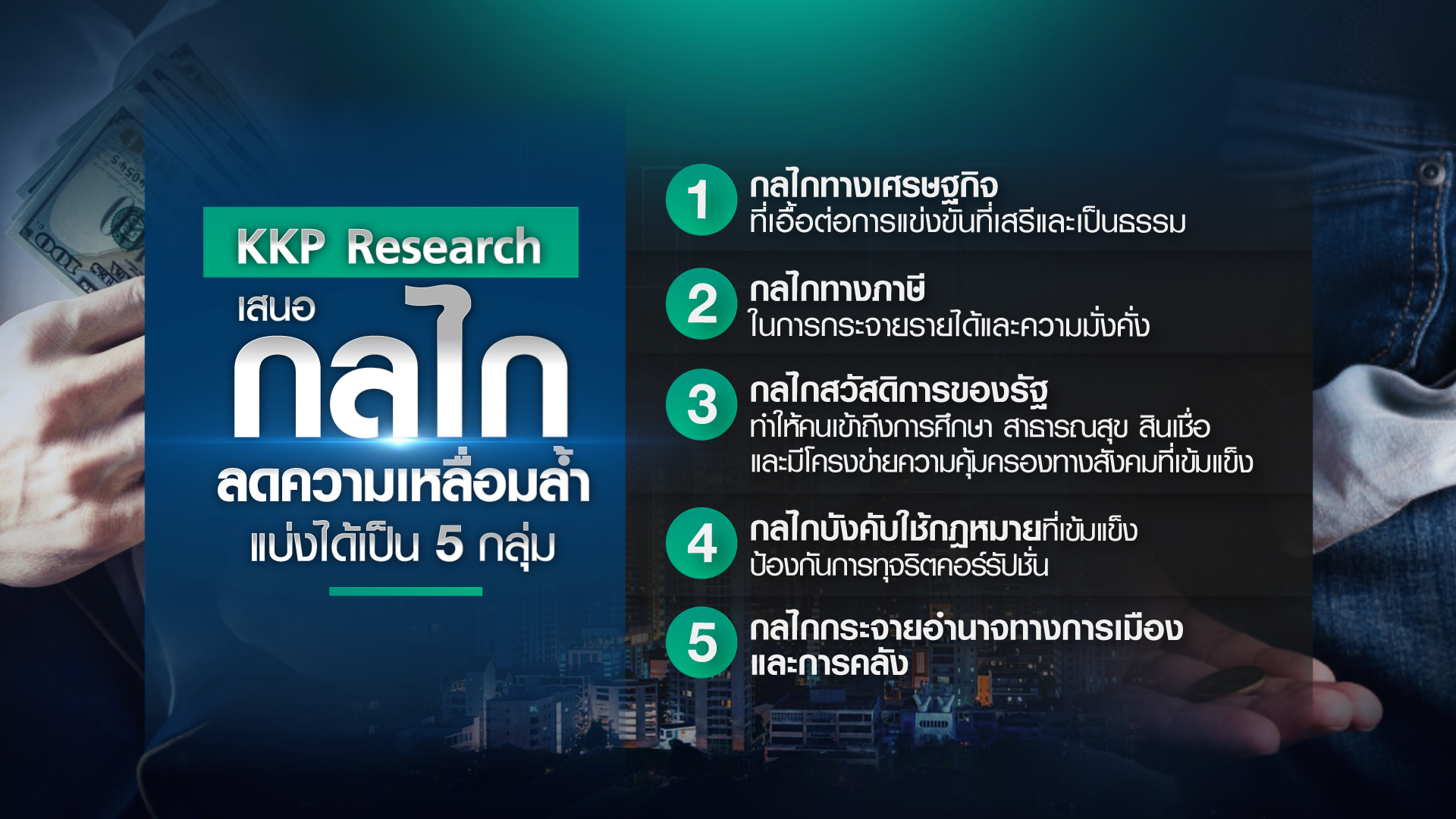 KKP Research
เสนอ
กลไก
ลดความเหลื่อมล้ำ
แบ่งได้เป็น 5 กลุ่ม

1 กลไกทางเศรษฐกิจ
ที่เอื้อต่อการแข่งขันที่เสรีและเป็นธรรม

2 กลไกทางภาษี
ในการกระจายรายได้และความมั่งคั่ง

3 กลไกสวัสดิการของรัฐ
ทำให้คนเข้าถึงการศึกษา สาธารณสุข สินเชื่อ และมีโครงข่ายความคุ้มครองทางสังคมที่เข้มแข็ง

4 กลไกบังคับใช้กฎหมายที่เข้มแข็ง
ป้องกันการทุจริตคอร์รัปชั่น

5 กลไกกระจายอำนาจทางการเมือง
และการคลัง